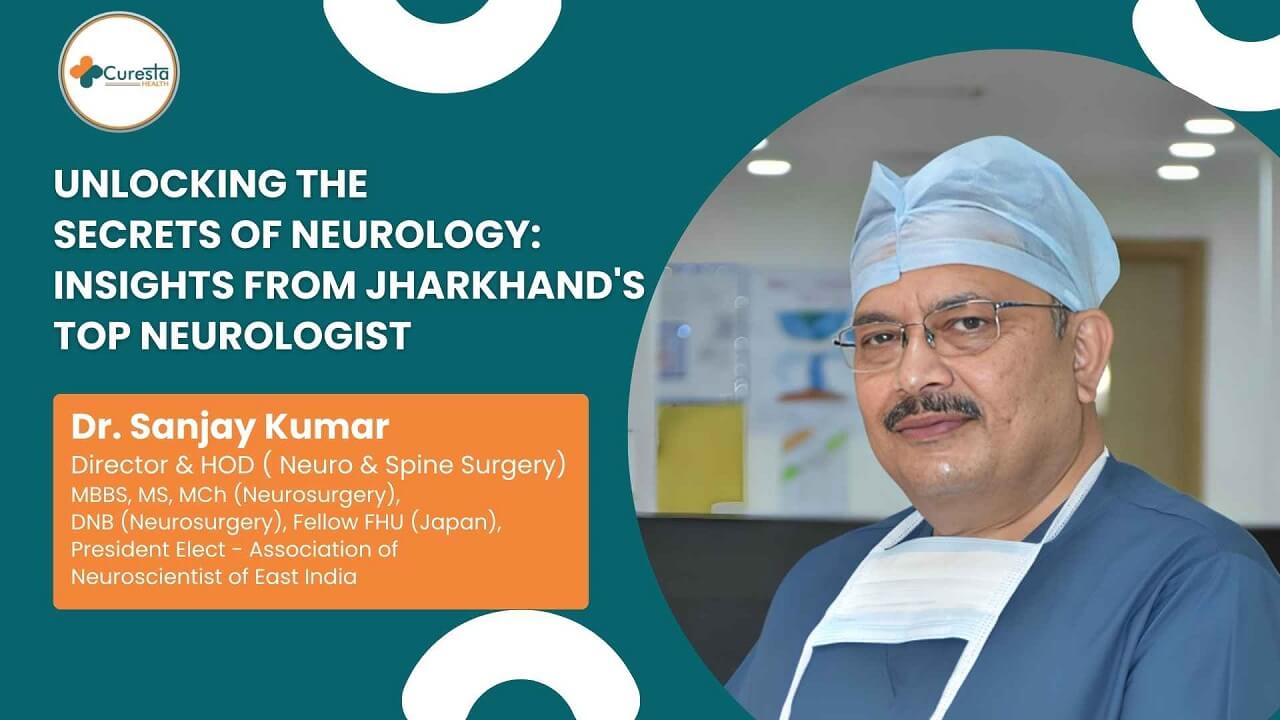 Curesta
HEALTH

UNLOCKING THE SECRETS OF NEUROLOGY: INSIGHTS FROM JHARKHAND'S TOP NEUROLOGIST

Dr. Sanjay Kumar
Director & HOD ( Neuro & Spine Surgery)
MBBS, MS, MCh (Neurosurgery), DNB (Neurosurgery), Fellow FHU (Japan), President Elect - Association of Neuroscientist of East India